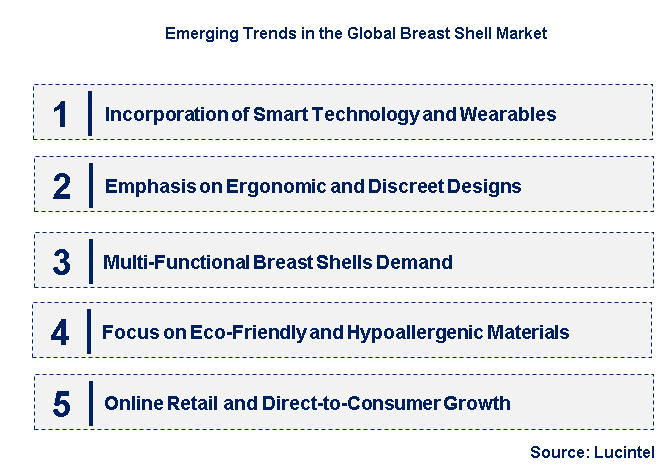 Emerging Trends in the Global Breast Shell Market

1 Incorporation of Smart Technology and Wearables

2 Emphasis on Ergonomic and Discreet Designs

3 Multi-Functional Breast Shells Demand

4 Focus on Eco-Friendly and Hypoallergenic Materials

5 Online Retail and Direct-to-Consumer Growth

Source: Lucintel